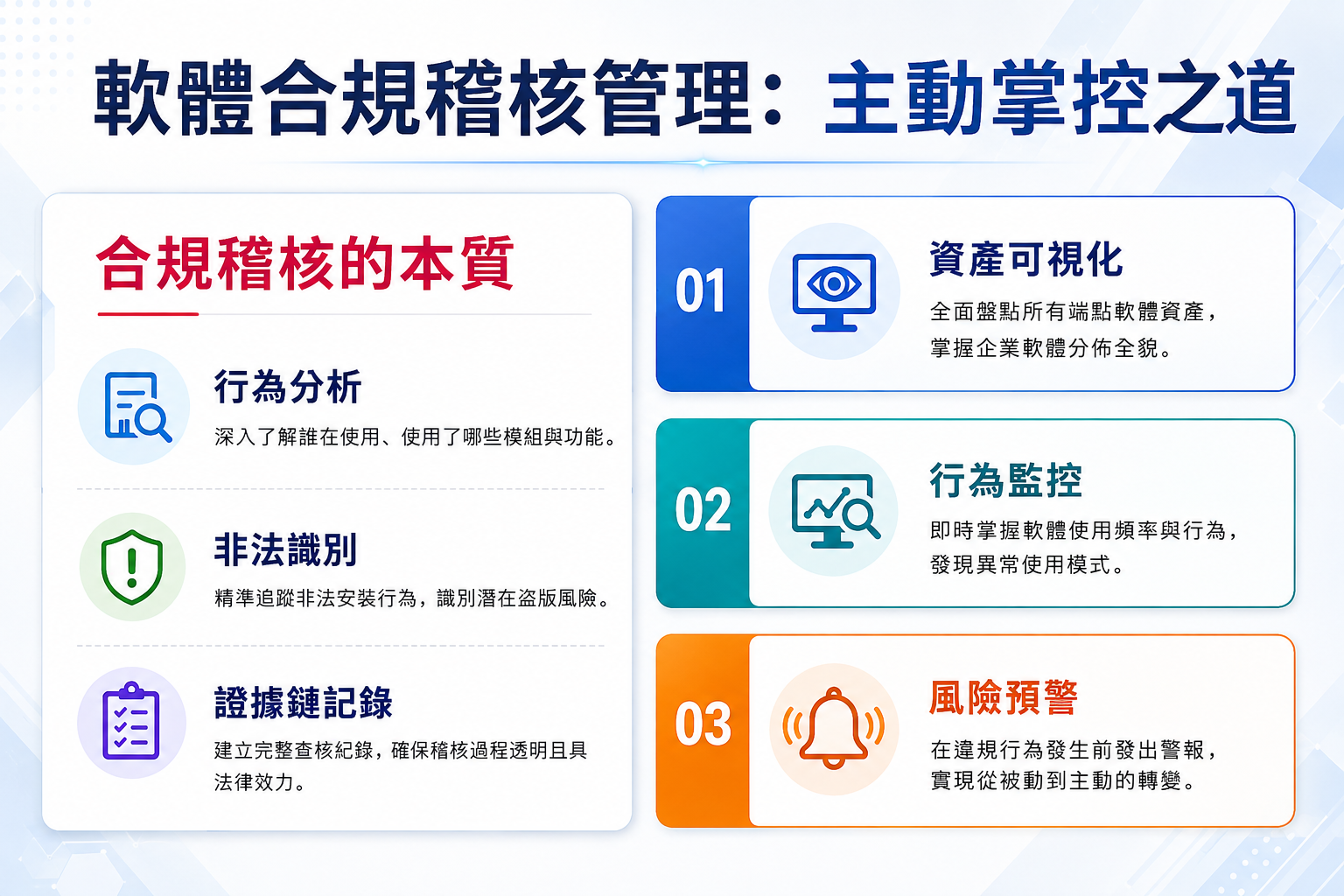 軟體合規稽核管理：主動掌控之道

合規稽核的本質

行為分析
深入了解誰在使用、使用了哪些模組與功能。

非法識別
精準追蹤非法安裝行為，識別潛在盜版風險。

證據鏈記錄
建立完整查核紀錄，確保稽核過程透明且具法律效力。

01
資產可視化
全面盤點所有端點軟體資產，掌握企業軟體分佈全貌。

02
行為監控
即時掌握軟體使用頻率與行為，發現異常使用模式。

03
風險預警
在違規行為發生前發出警報，實現從被動到主動的轉變。